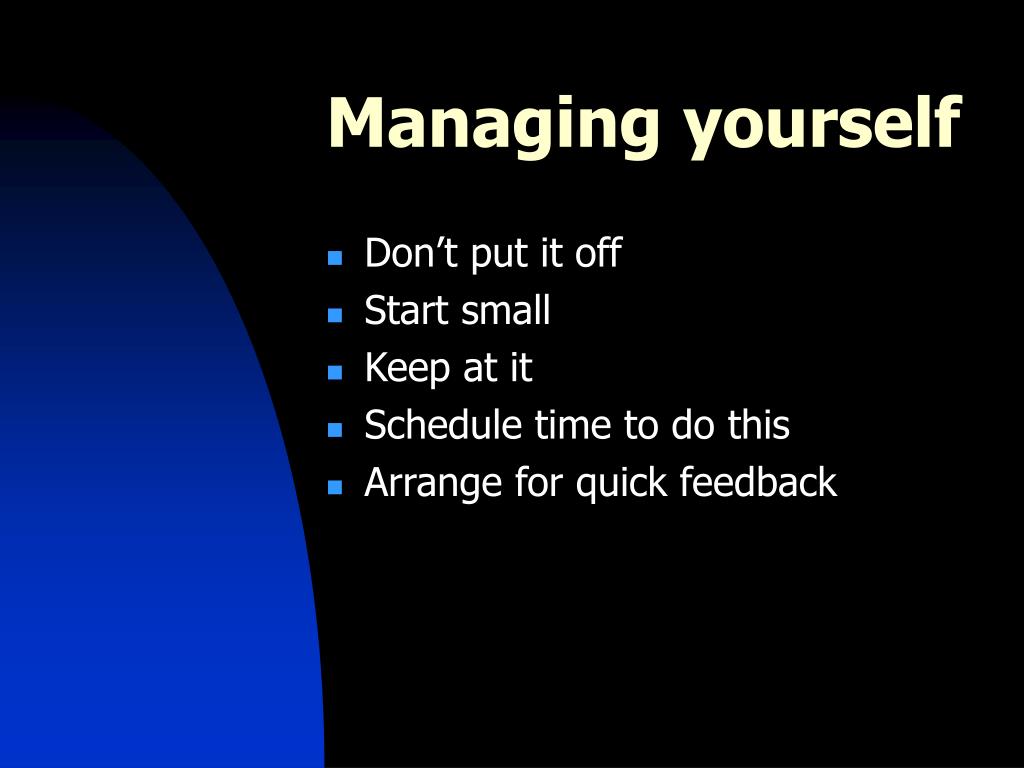 Managing yourself

- Don’t put it off
- Start small
- Keep at it
- Schedule time to do this
- Arrange for quick feedback